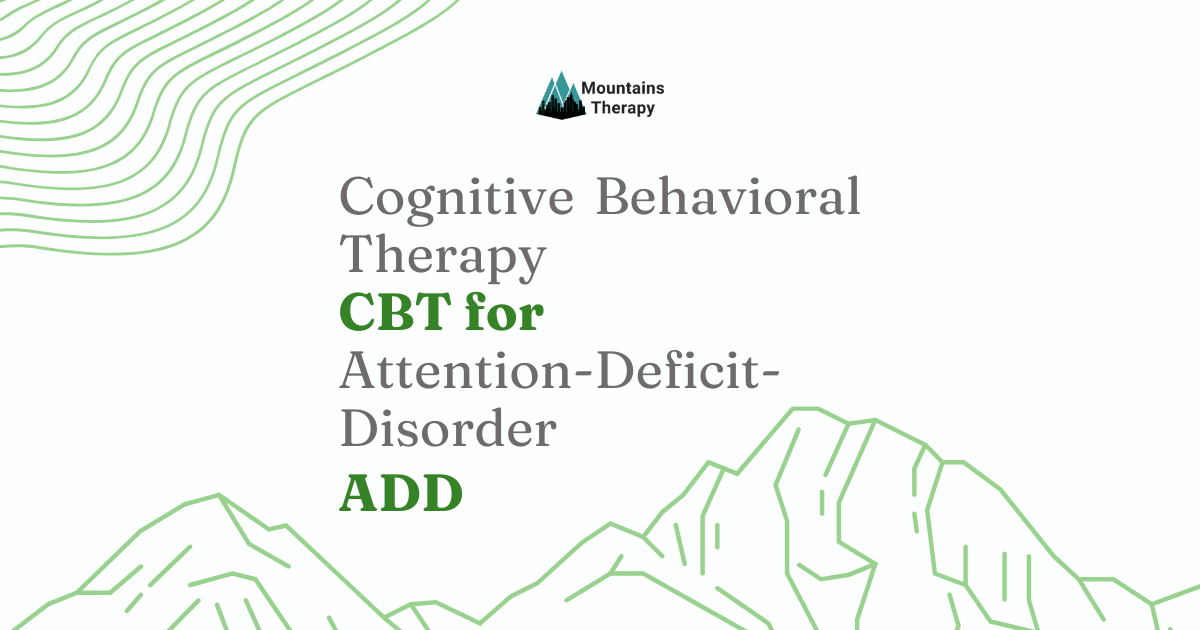 Mountains Therapy

Cognitive Behavioral Therapy
CBT for
Attention-Deficit-Disorder
ADD